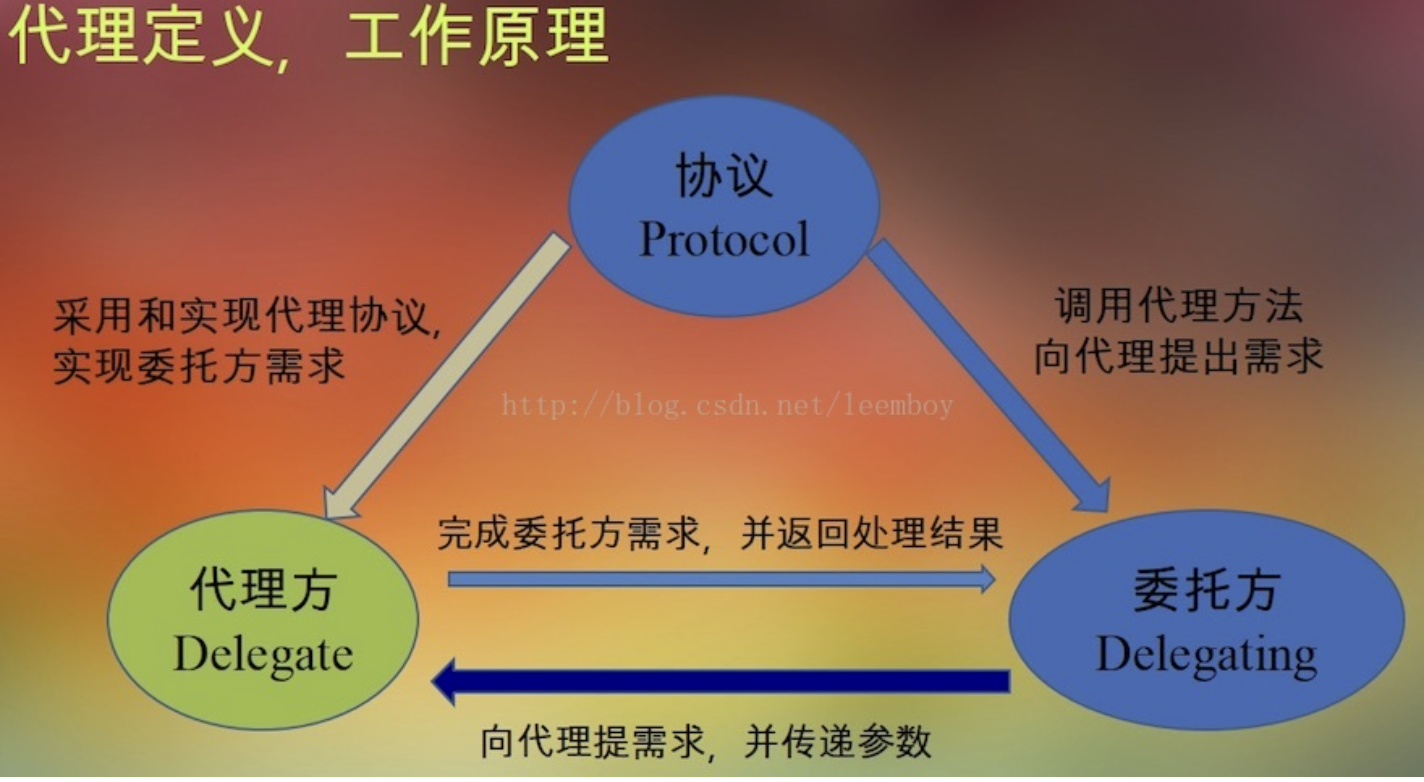 代理定义，工作原理

协议
Protocol

采用和实现代理协议，
实现委托方需求

调用代理方法
向代理提出需求

http://blog.csdn.net/leemboy

完成委托方需求，并返回处理结果

代理方
Delegate

委托方
Delegating

向代理提需求，并传递参数